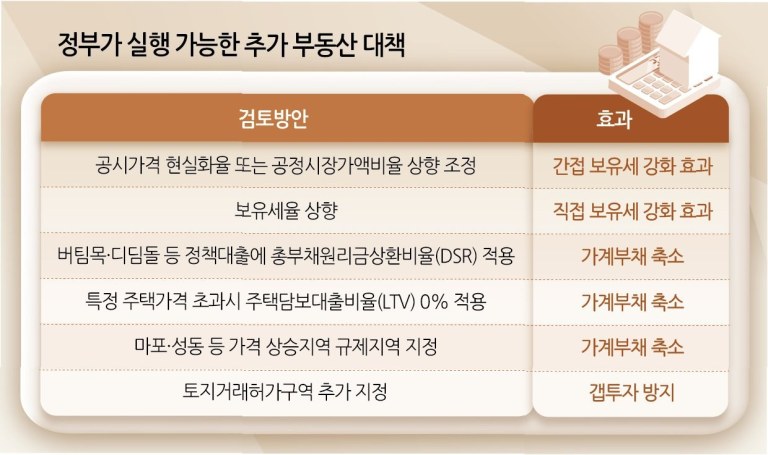 정부가 실행 가능한 추가 부동산 대책

| 검토방안 | 효과 |
|---|---|
| 공시가격 현실화율 또는 공정시장가액비율 상향 조정 | 간접 보유세 강화 효과 |
| 보유세율 상향 | 직접 보유세 강화 효과 |
| 버팀목·디딤돌 등 정책대출에 총부채원리금상환비율(DSR) 적용 | 가계부채 축소 |
| 특정 주택가격 초과시 주택담보대출비율(LTV) 0% 적용 | 가계부채 축소 |
| 마포·성동 등 가격 상승지역 규제지역 지정 | 가계부채 축소 |
| 토지거래허가구역 추가 지정 | 갭투자 방지 |